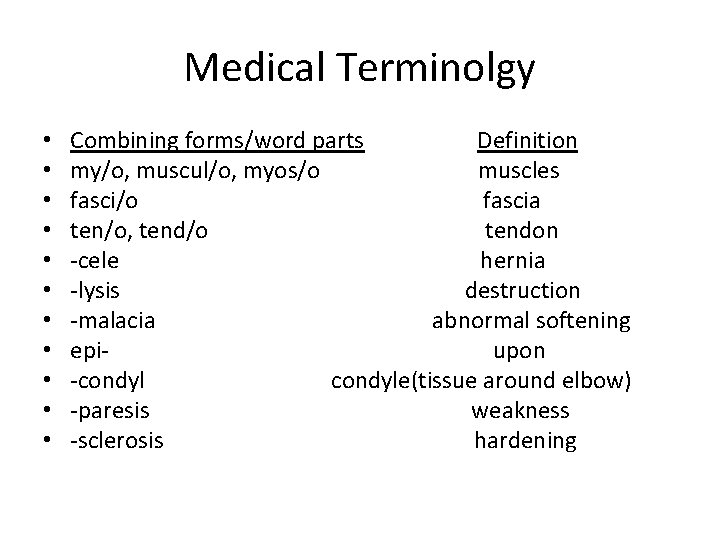 Medical Terminolgy

- Combining forms/word parts Definition
- my/o, muscul/o, myos/o muscles
- fasci/o fascia
- ten/o, tend/o tendon
- -cele hernia
- -lysis destruction
- -malacia abnormal softening
- epi- upon
- -condyl condyle(tissue around elbow)
- -paresis weakness
- -sclerosis hardening